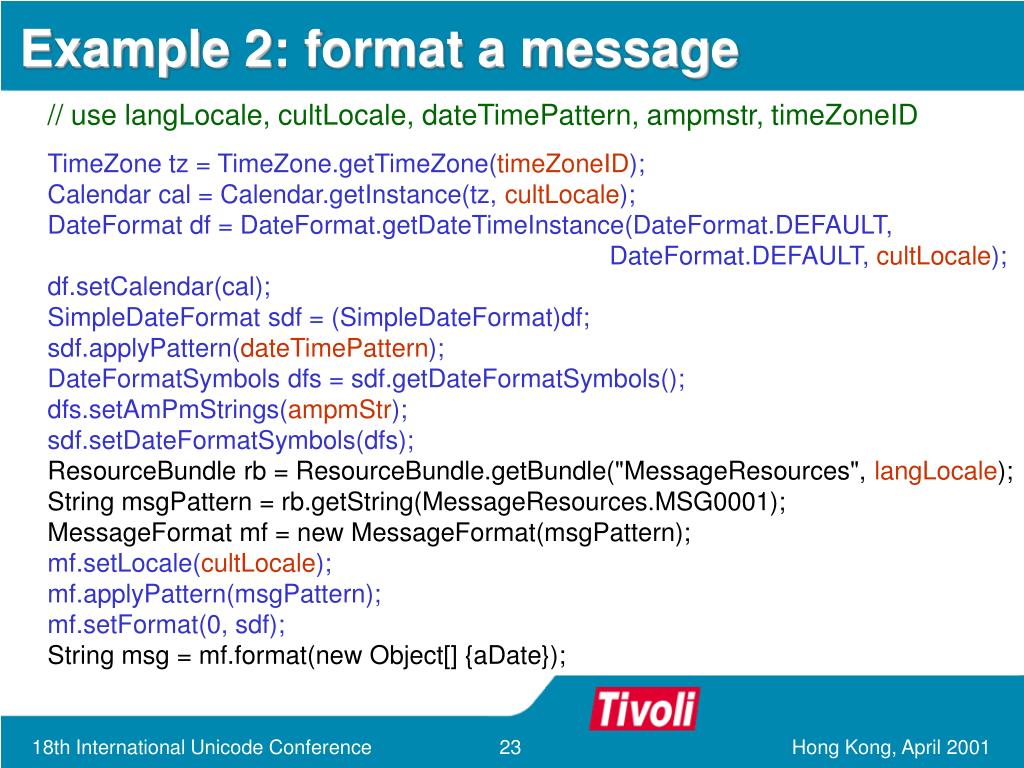 Example 2: format a message

// use langLocale, cultLocale, dateTimePattern, ampmstr, timeZoneID

TimeZone tz = TimeZone.getTimeZone(timeZoneID);
Calendar cal = Calendar.getInstance(tz, cultLocale);
DateFormat df = DateFormat.getDateTimeInstance(DateFormat.DEFAULT, DateFormat.DEFAULT, cultLocale);
df.setCalendar(cal);
SimpleDateFormat sdf = (SimpleDateFormat)df;
sdf.applyPattern(dateTimePattern);
DateFormatSymbols dfs = sdf.getDateFormatSymbols();
dfs.setAmPmStrings(ampmStr);
sdf.setDateFormatSymbols(dfs);
ResourceBundle rb = ResourceBundle.getBundle("MessageResources", langLocale);
String msgPattern = rb.getString(MessageResources.MSG0001);
MessageFormat mf = new MessageFormat(msgPattern);
mf.setLocale(cultLocale);
mf.applyPattern(msgPattern);
mf.setFormat(0, sdf);
String msg = mf.format(new Object[] {aDate});

Tivoli

18th International Unicode Conference 23 Hong Kong, April 2001